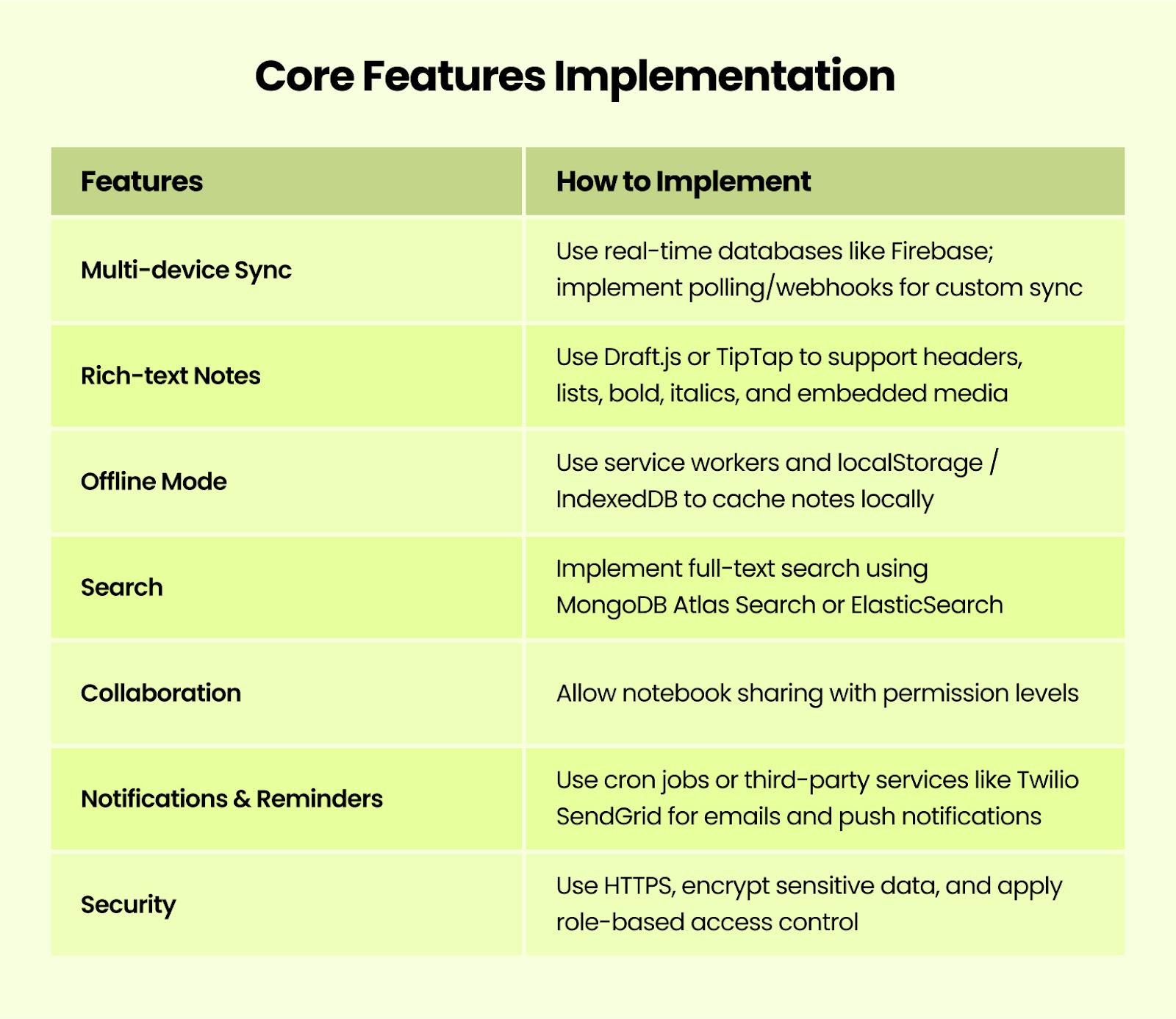 Core Features Implementation

| Features | How to Implement |
|---|---|
| Multi-device Sync | Use real-time databases like Firebase; implement polling/webhooks for custom sync |
| Rich-text Notes | Use Draft.js or TipTap to support headers, lists, bold, italics, and embedded media |
| Offline Mode | Use service workers and localStorage / IndexedDB to cache notes locally |
| Search | Implement full-text search using MongoDB Atlas Search or ElasticSearch |
| Collaboration | Allow notebook sharing with permission levels |
| Notifications & Reminders | Use cron jobs or third-party services like Twilio SendGrid for emails and push notifications |
| Security | Use HTTPS, encrypt sensitive data, and apply role-based access control |